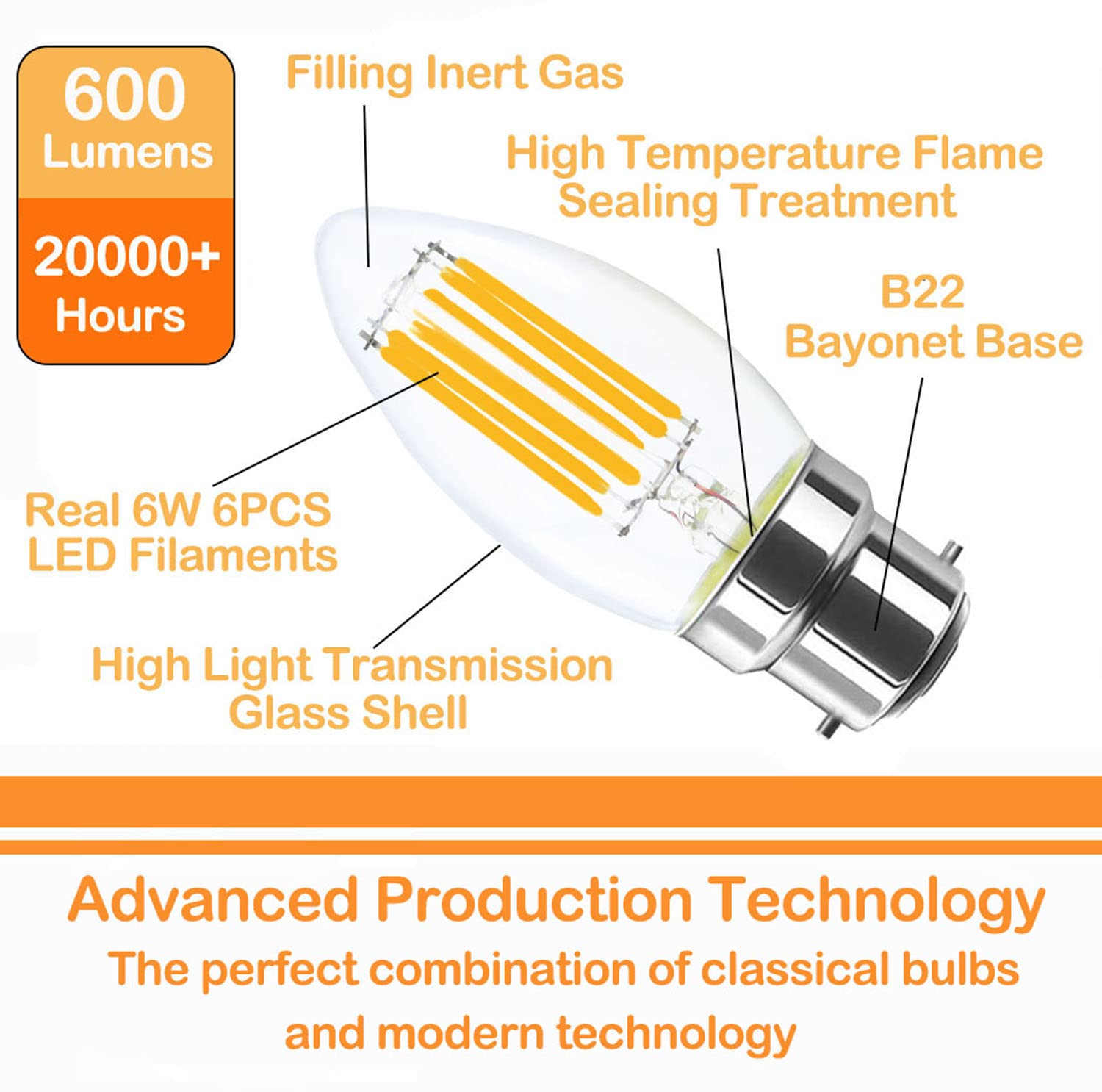 600
Lumens

20000+
Hours

Filling Inert Gas

High Temperature Flame
Sealing Treatment

B22
Bayonet Base

Real 6W 6PCS
LED Filaments

High Light Transmission
Glass Shell

Advanced Production Technology

The perfect combination of classical bulbs
and modern technology